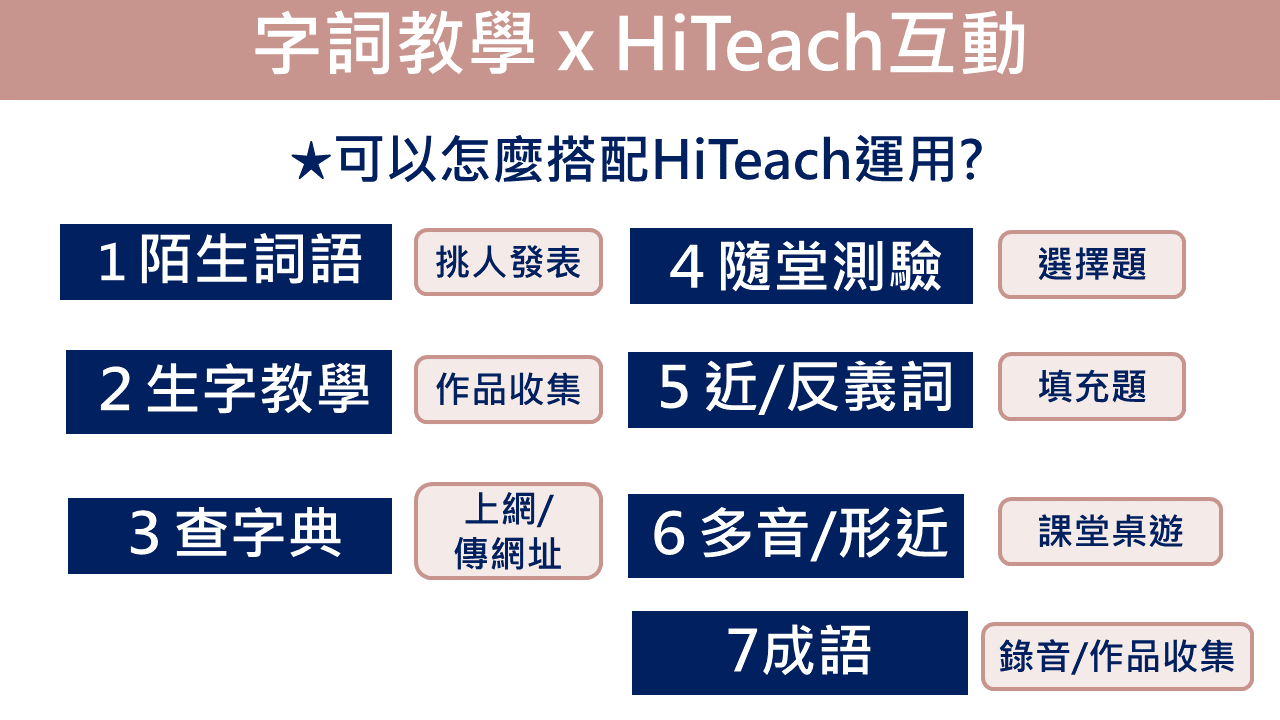 字詞教學 x HiTeach互動

★可以怎麼搭配HiTeach運用?

1 陌生詞語

挑人發表

2 生字教學

作品收集

3 查字典

上網/傳網址

4 隨堂測驗

選擇題

5 近/反義詞

填充題

6 多音/形近

課堂桌遊

7成語

錄音/作品收集